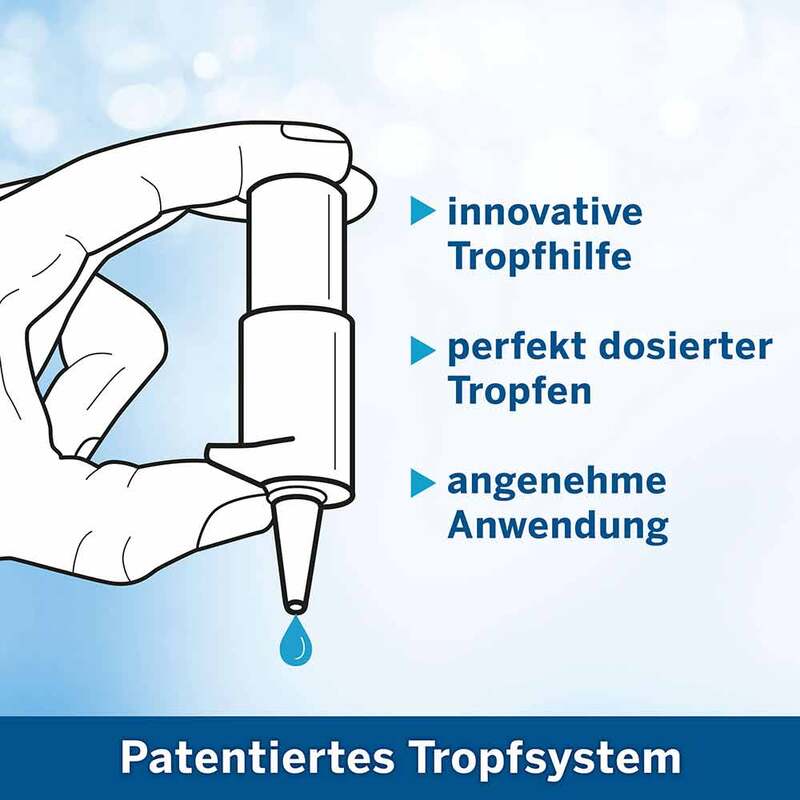 innovative Tropfhilfe

perfekt dosierter Tropfen

angenehme Anwendung

Patentiertes Tropfsystem